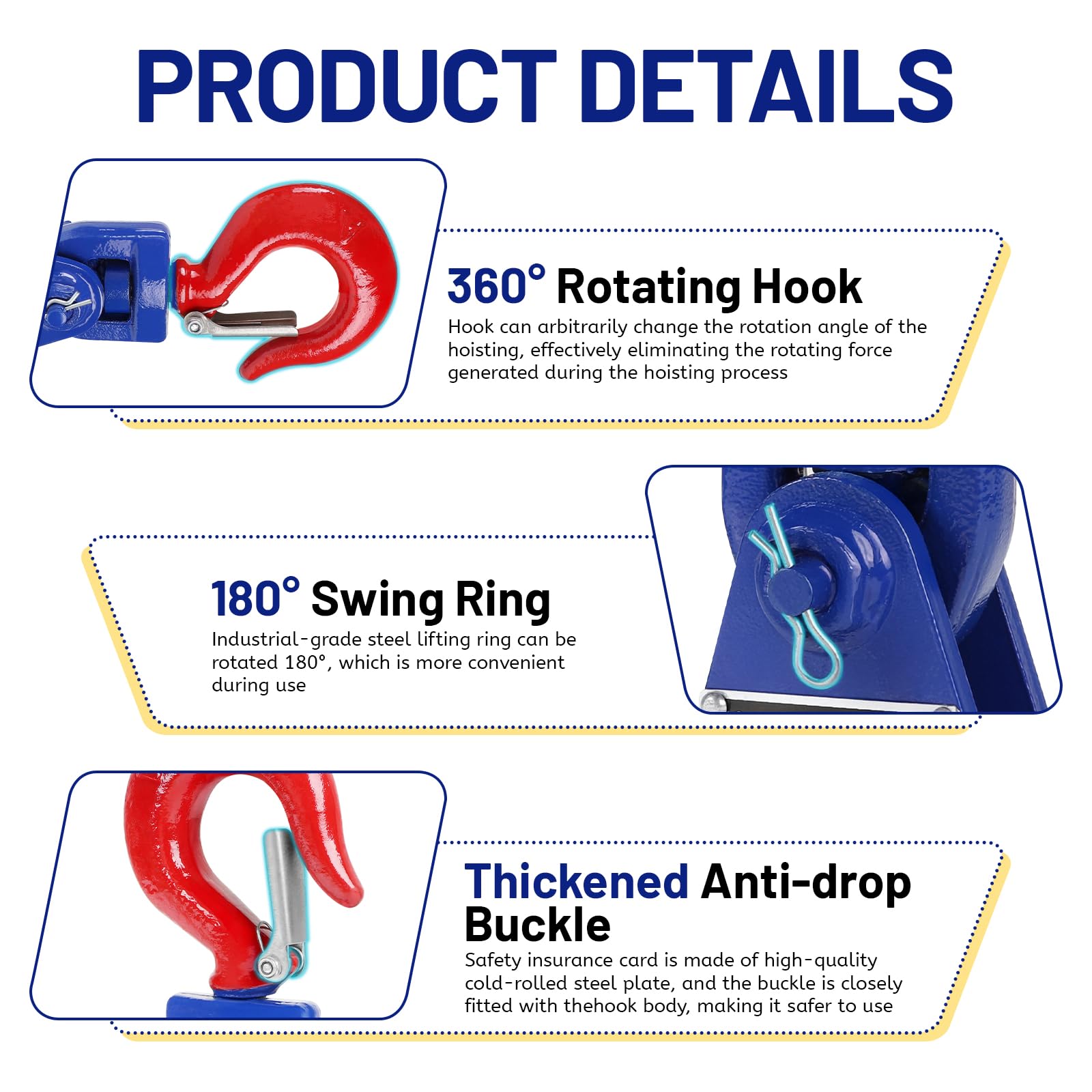 PRODUCT DETAILS

360° Rotating Hook

Hook can arbitrarily change the rotation angle of the hoisting, effectively eliminating the rotating force generated during the hoisting process

180° Swing Ring

Industrial-grade steel lifting ring can be rotated 180°, which is more convenient during use

Thickened Anti-drop Buckle

Safety insurance card is made of high-quality cold-rolled steel plate, and the buckle is closely fitted with thehook body, making it safer to use